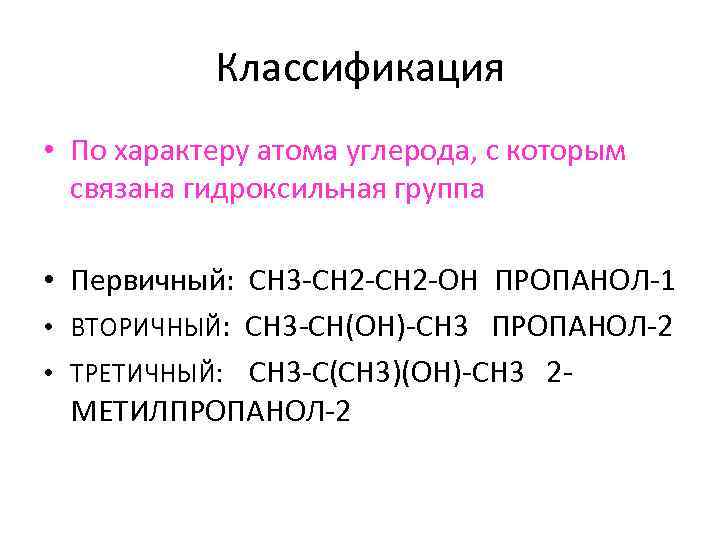 Классификация

• По характеру атома углерода, с которым связана гидроксильная группа

• Первичный: СН3-СН2-СН2-ОН ПРОПАНОЛ-1
• ВТОРИЧНЫЙ: СН3-СН(ОН)-СН3 ПРОПАНОЛ-2
• ТРЕТИЧНЫЙ: СН3-С(СН3)(ОН)-СН3 2-МЕТИЛПРОПАНОЛ-2